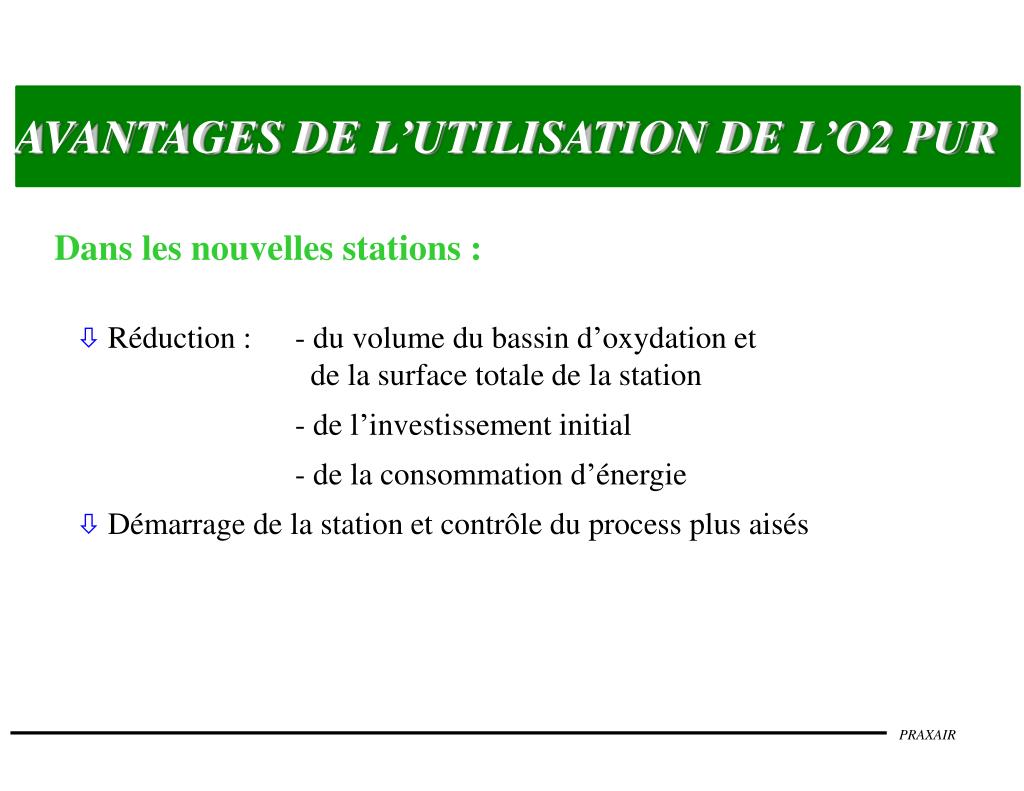 AVANTAGES DE L’UTILISATION DE L’O2 PUR

Dans les nouvelles stations :

⇩ Réduction : - du volume du bassin d’oxydation et de la surface totale de la station

- de l’investissement initial

- de la consommation d’énergie

⇩ Démarrage de la station et contrôle du process plus aisés

PRAXAIR